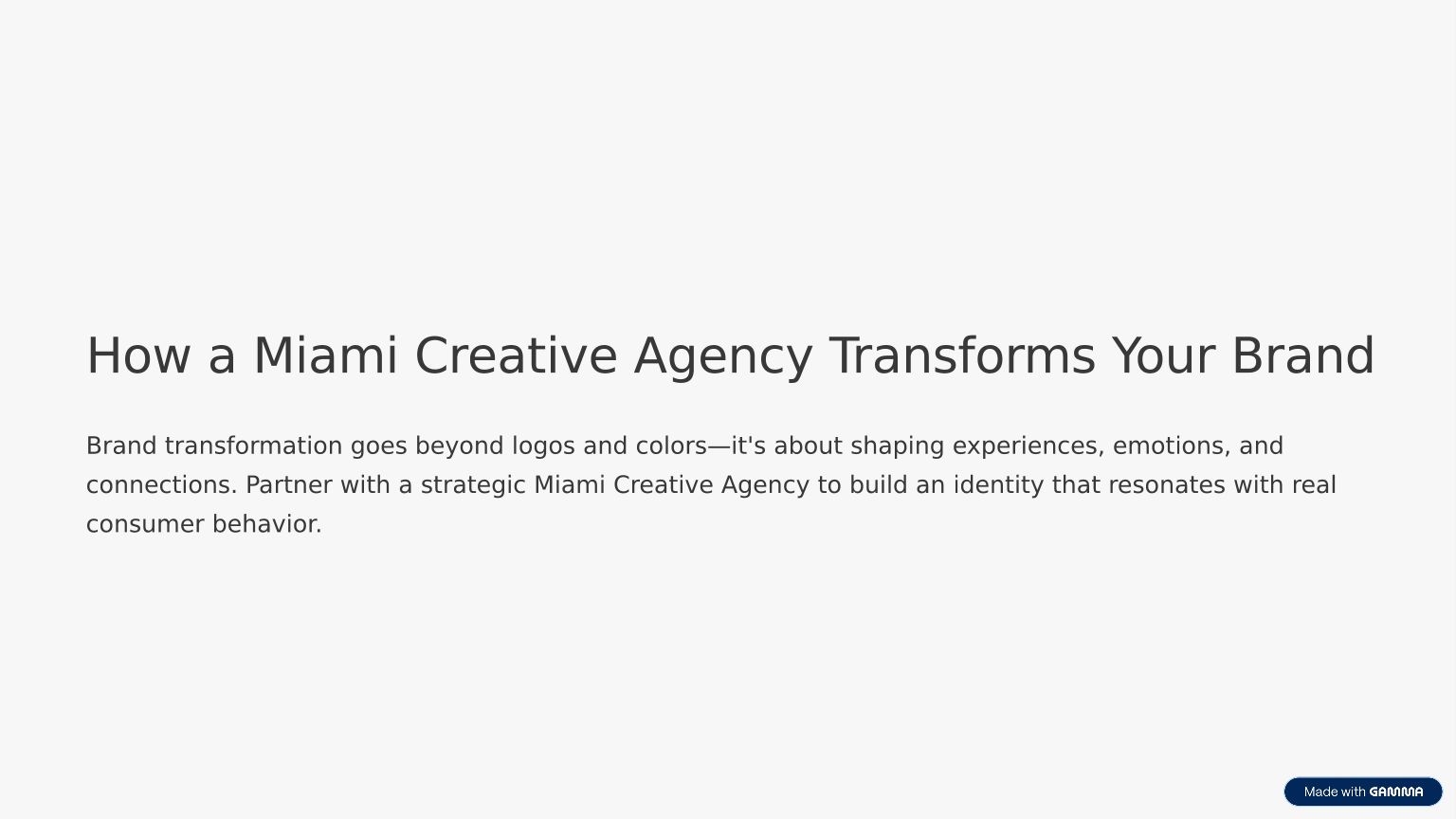 How a Miami Creative Agency Transforms Your Brand

Brand transformation goes beyond logos and colors—it's about shaping experiences, emotions, and connections. Partner with a strategic Miami Creative Agency to build an identity that resonates with real consumer behavior.

Made with GAMMA